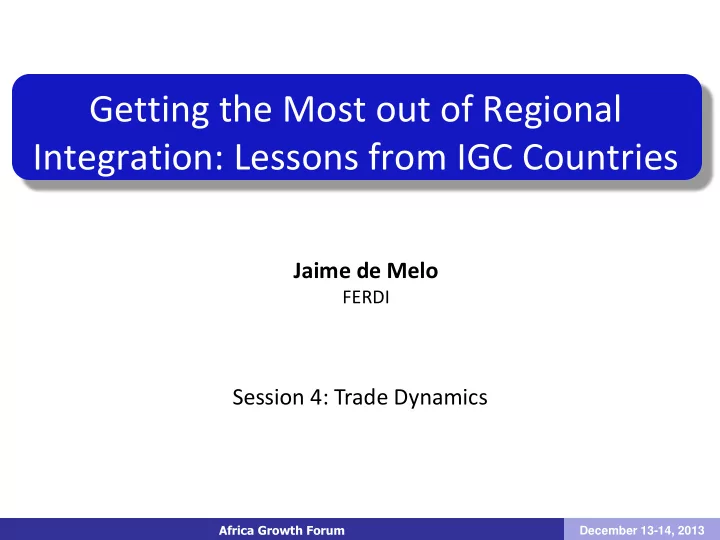 Getting the Most out of Regional Integration: Lessons from IGC Countries

Jaime de Melo
FERDI

Session 4: Trade Dynamics

Africa Growth Forum

December 13-14, 2013